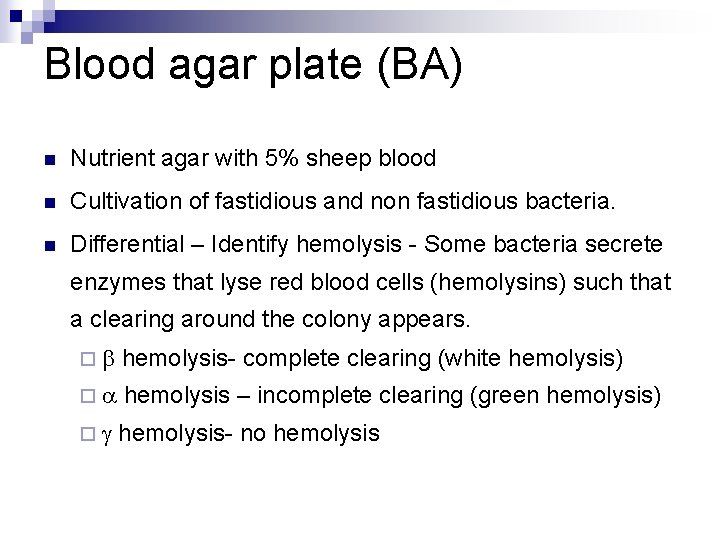 Blood agar plate (BA)

- Nutrient agar with 5% sheep blood
- Cultivation of fastidious and non fastidious bacteria.
- Differential – Identify hemolysis - Some bacteria secrete enzymes that lyse red blood cells (hemolysins) such that a clearing around the colony appears.
  - $\beta$ hemolysis- complete clearing (white hemolysis)
  - $\alpha$ hemolysis – incomplete clearing (green hemolysis)
  - $\gamma$ hemolysis- no hemolysis